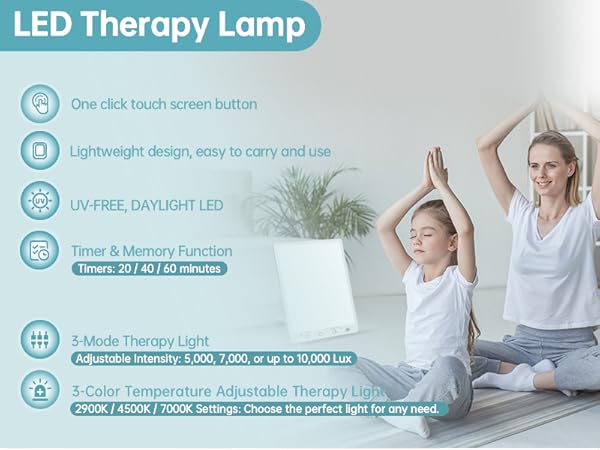 LED Therapy Lamp

One click touch screen button

Lightweight design, easy to carry and use

UV

UV-FREE, DAYLIGHT LED

Timer & Memory Function

Timers: 20 / 40 / 60 minutes

3-Mode Therapy Light

Adjustable Intensity: 5,000, 7,000, or up to 10,000 Lux

3-Color Temperature Adjustable Therapy Light

2900K / 4500K / 7000K Settings: Choose the perfect light for any need.